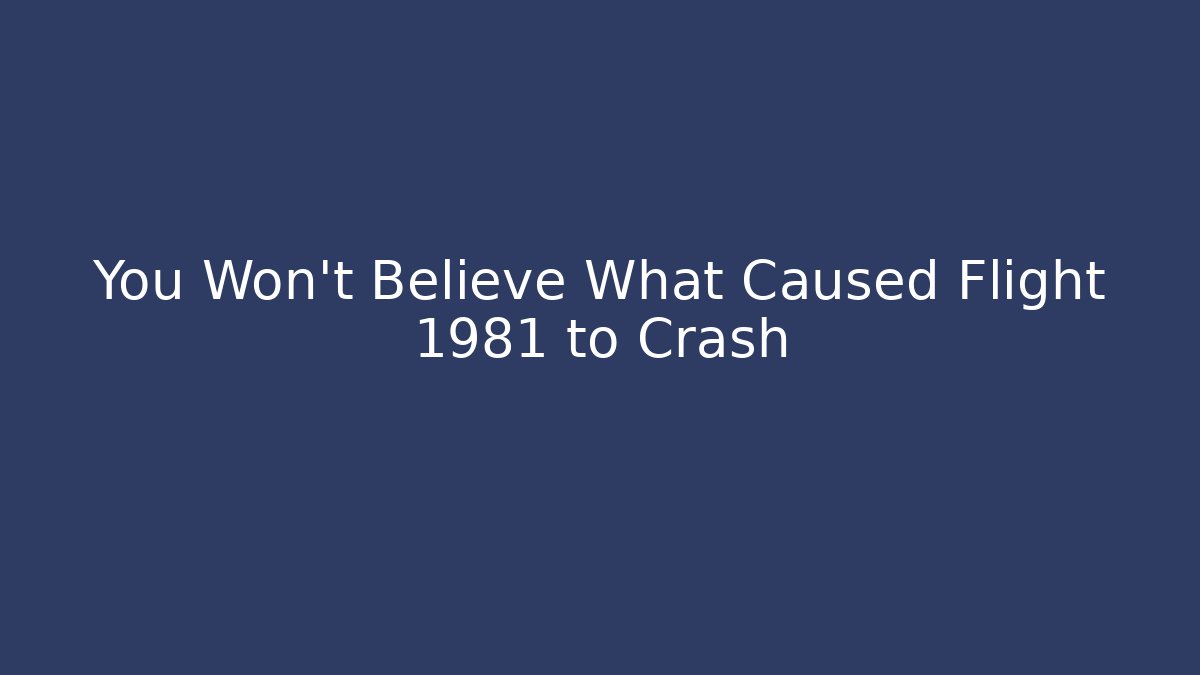 You Won't Believe What Caused Flight 1981 to Crash